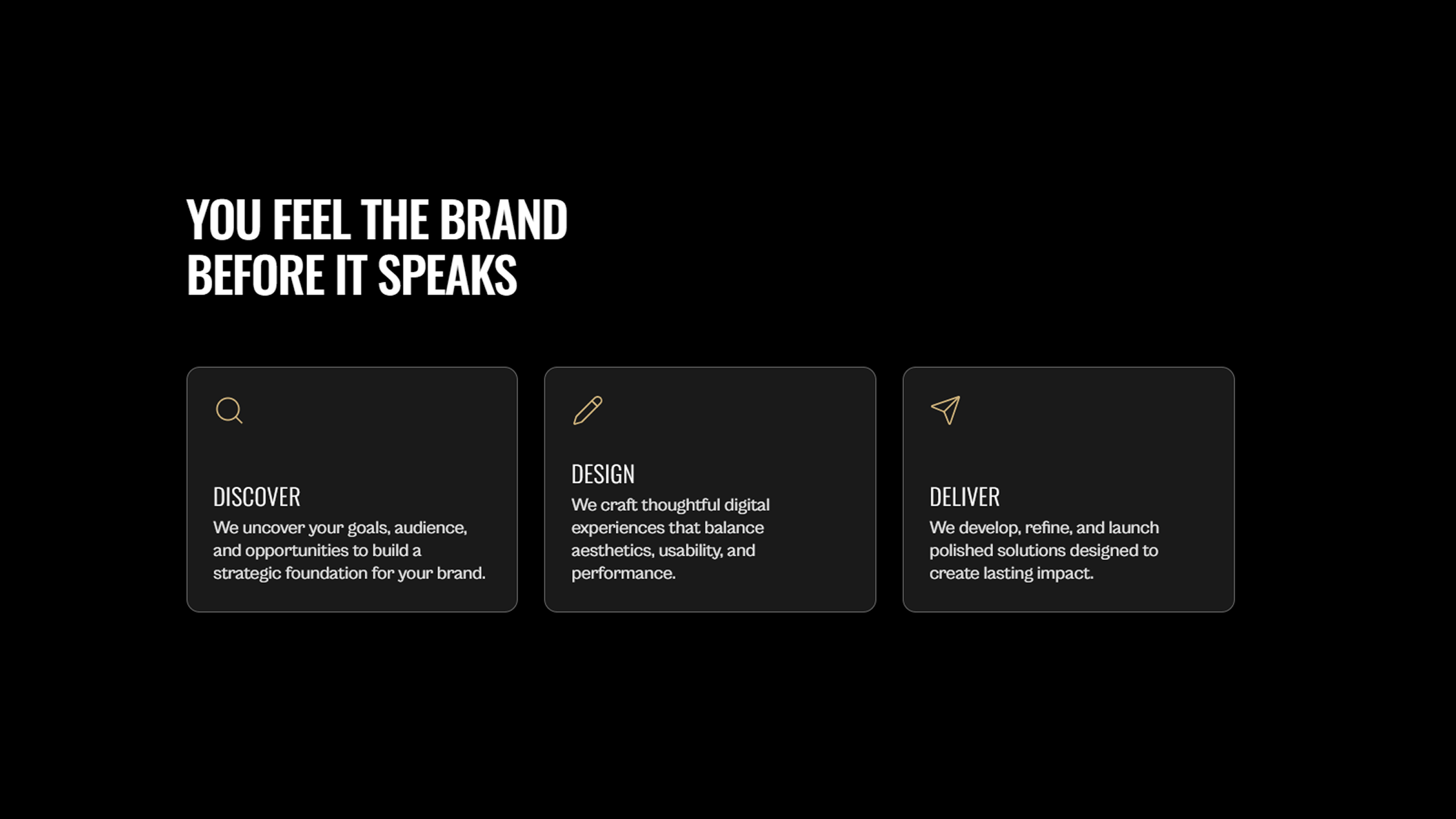 YOU FEEL THE BRAND BEFORE IT SPEAKS

DISCOVER

We uncover your goals, audience, and opportunities to build a strategic foundation for your brand.

DESIGN

We craft thoughtful digital experiences that balance aesthetics, usability, and performance.

DELIVER

We develop, refine, and launch polished solutions designed to create lasting impact.